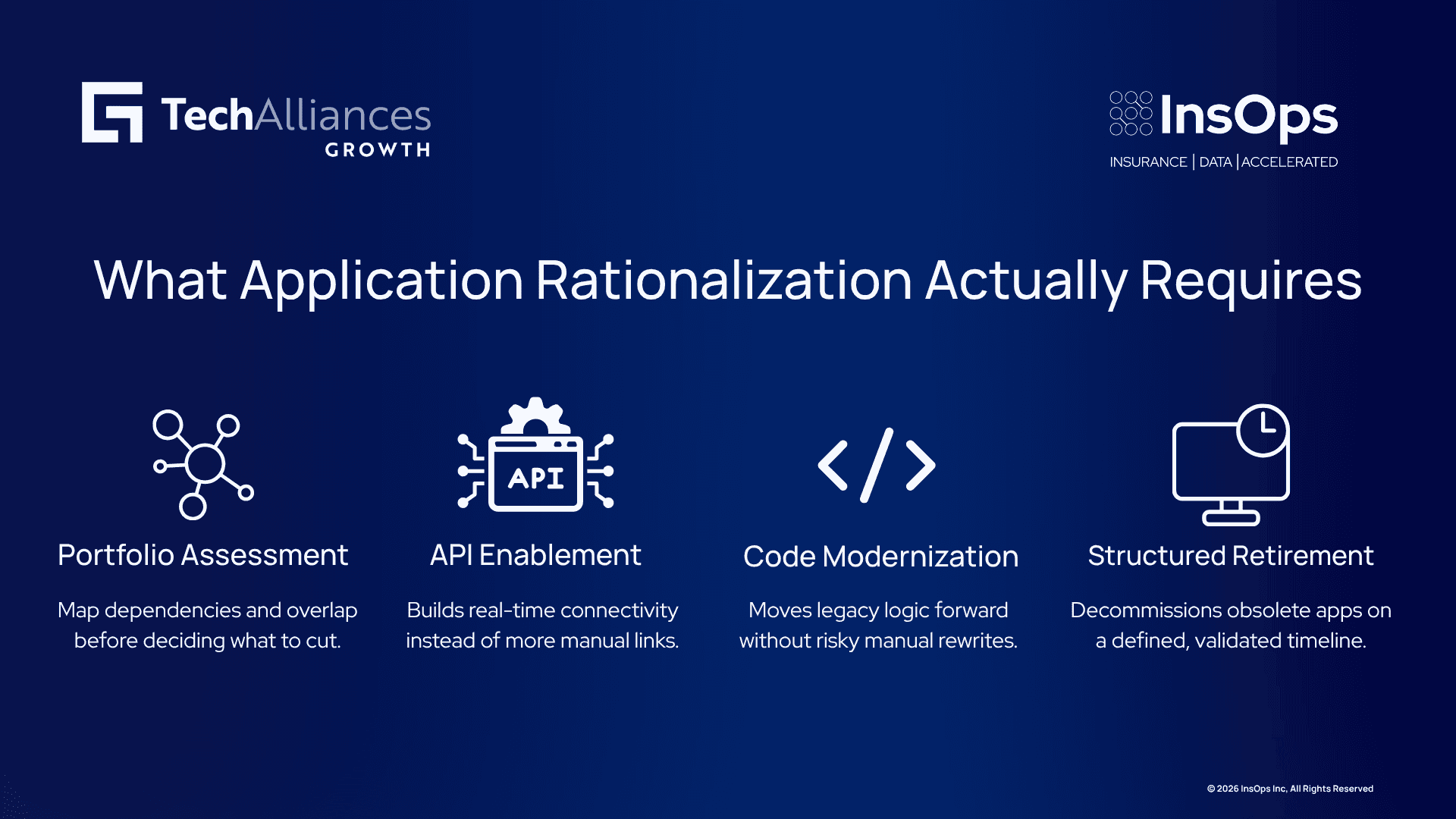 TechAlliances
GROWTH

InsOps
INSURANCE | DATA | ACCELERATED

What Application Rationalization Actually Requires

API

Portfolio Assessment
Map dependencies and overlap before deciding what to cut.

API Enablement
Builds real-time connectivity instead of more manual links.

Code Modernization
Moves legacy logic forward without risky manual rewrites.

Structured Retirement
Decommissions obsolete apps on a defined, validated timeline.

© 2026 InsOps Inc, All Rights Reserved